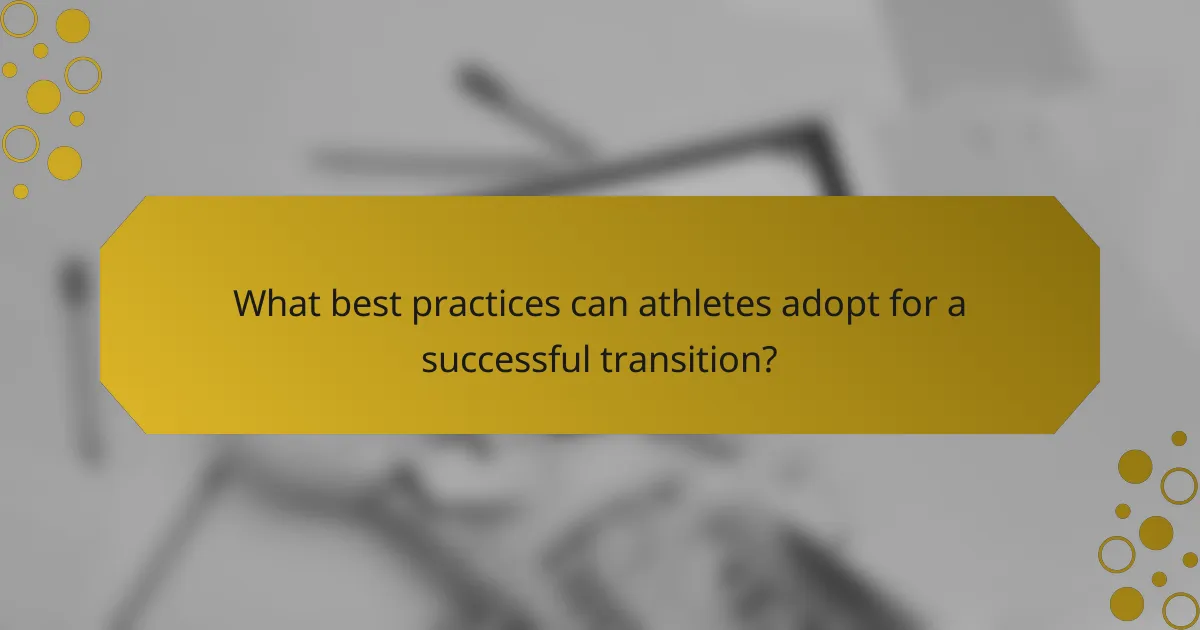 What best practices can athletes adopt for a successful transition?